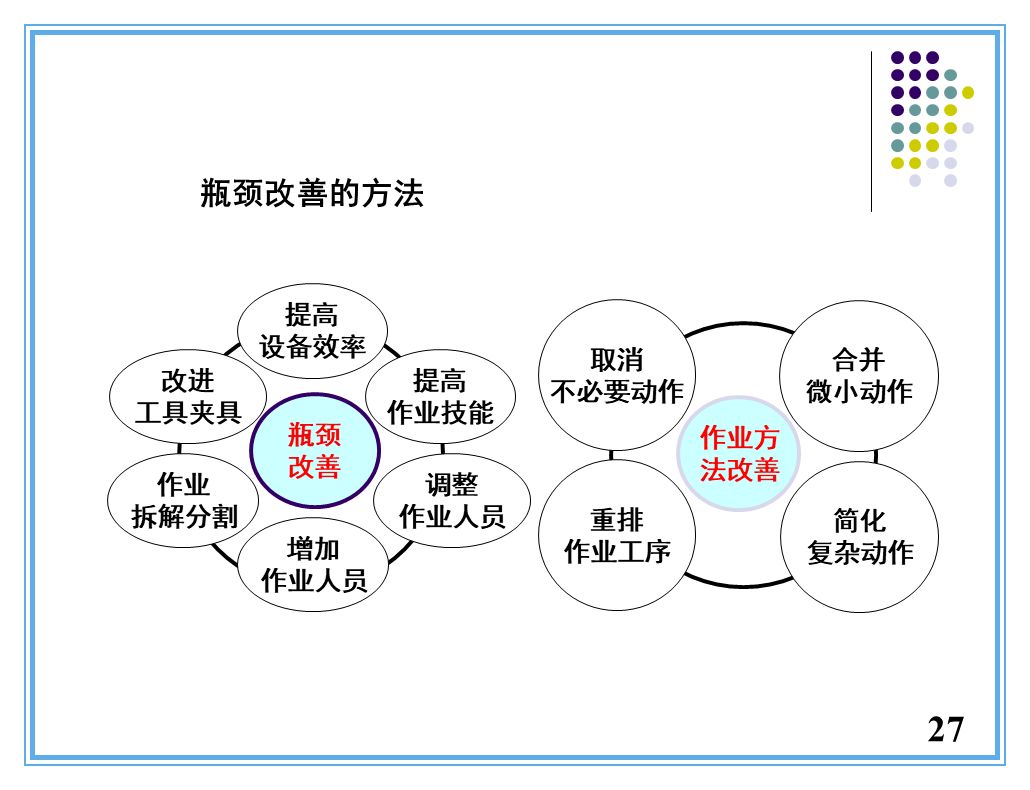 瓶颈改善的方法

提高
设备效率

改进
工具夹具

提高
作业技能

瓶颈
改善

作业
拆解分割

调整
作业人员

增加
作业人员

取消
不必要动作

合并
微小动作

作业方
法改善

重排
作业工序

简化
复杂动作

27